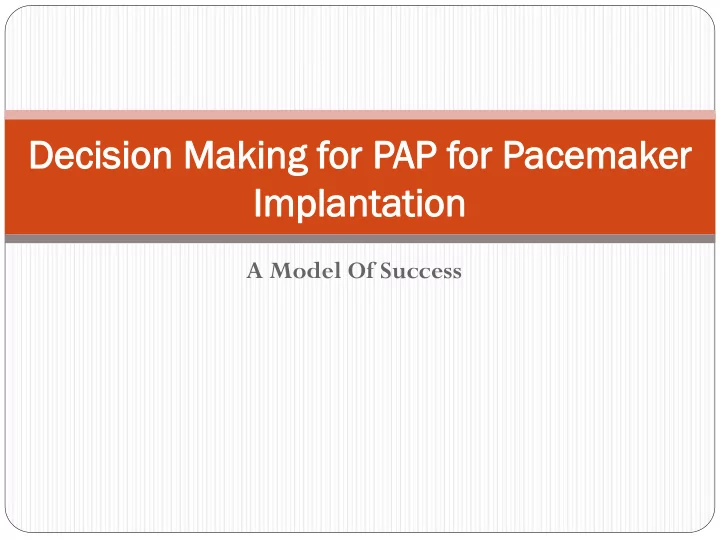 Decision Making for PAP for Pacemaker Implantation

A Model Of Success